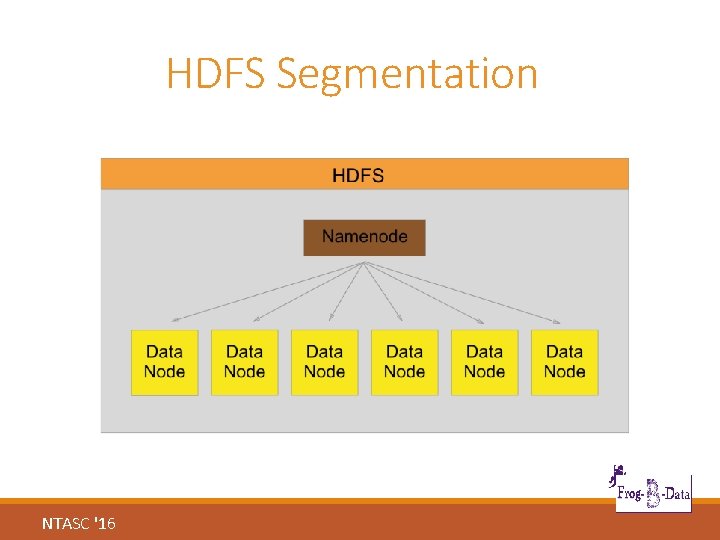 HDFS Segmentation

HDFS

Namenode

Data Node

Data Node

Data Node

Data Node

Data Node

Data Node

Frog-B-Data

NTASC '16